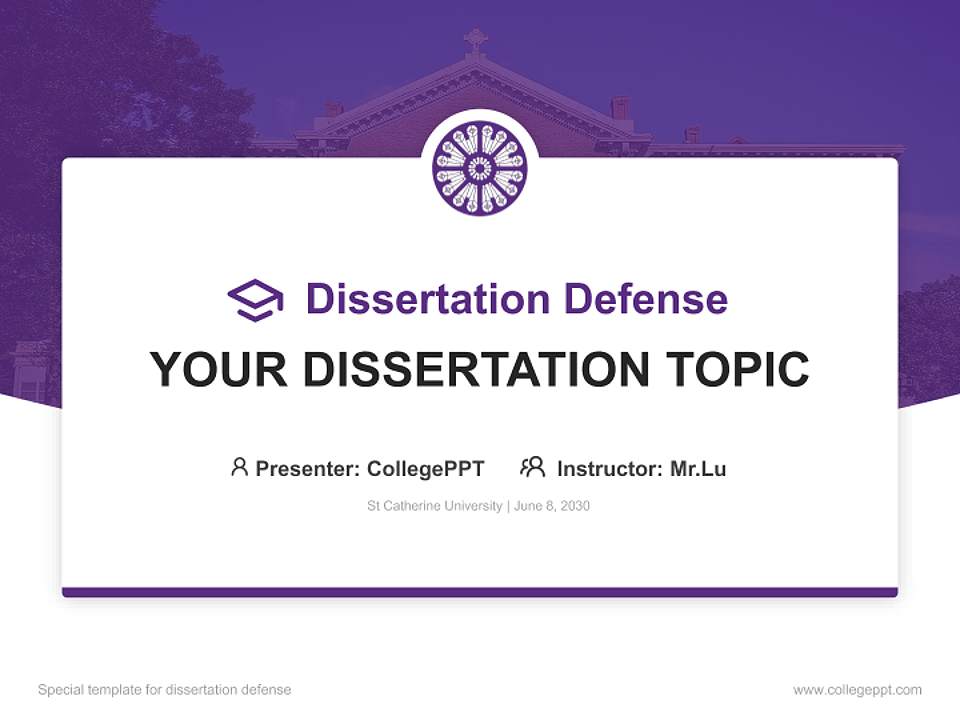 Dissertation Defense

YOUR DISSERTATION TOPIC

Presenter: CollegePPT Instructor: Mr.Lu

St Catherine University | June 8, 2030

Special template for dissertation defense

www.collegeppt.com